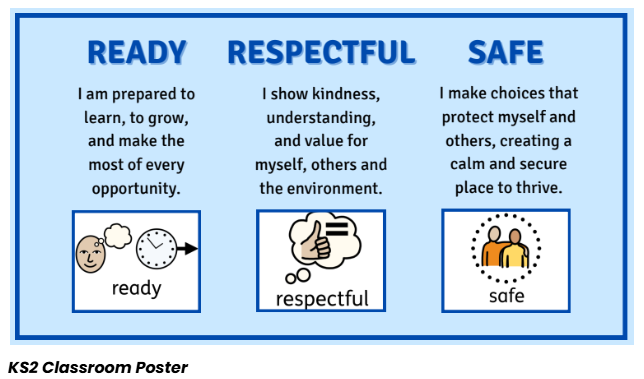 READY

I am prepared to learn, to grow, and make the most of every opportunity.

ready

RESPECTFUL

I show kindness, understanding, and value for myself, others and the environment.

respectful

SAFE

I make choices that protect myself and others, creating a calm and secure place to thrive.

safe

KS2 Classroom Poster